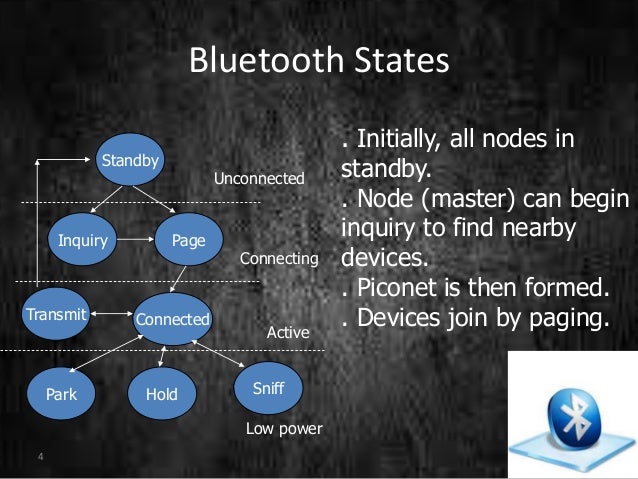 Bluetooth States

Standby

Unconnected

Inquiry

Page

Connecting

Transmit

Connected

Active

Park

Hold

Sniff

Low power

. Initially, all nodes in standby.
. Node (master) can begin inquiry to find nearby devices.
. Piconet is then formed.
. Devices join by paging.

4